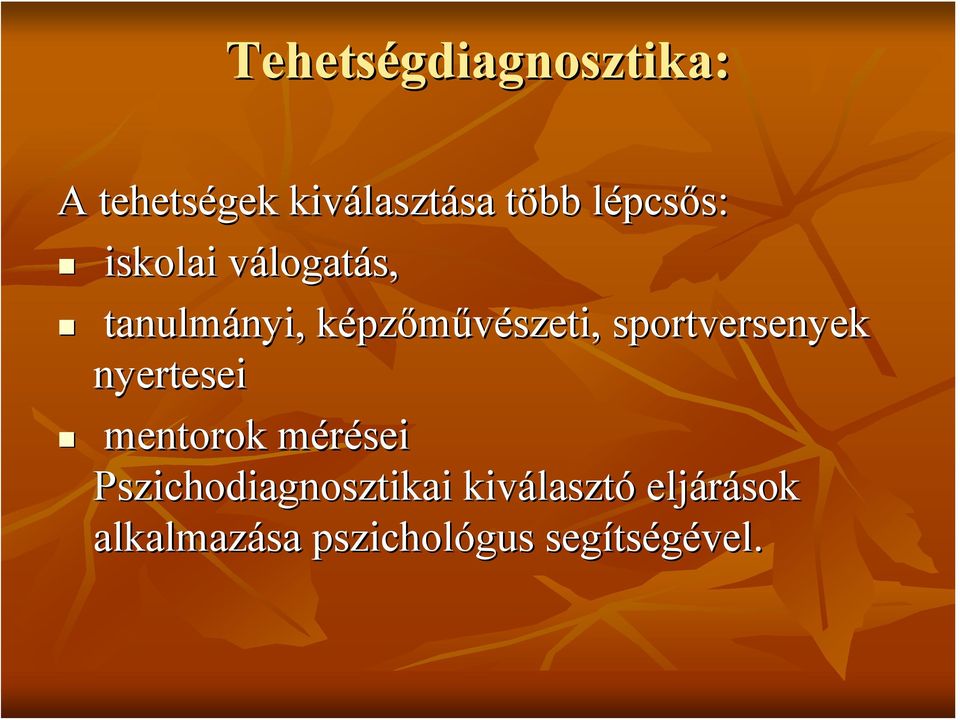 Tehetségdiagnosztika:

A tehetségek kiválasztása több lépcsős:

- iskolai válogatás,
- tanulmányi, képzőművészeti, sportversenyek nyertesei
- mentorok mérései Pszichodiagnosztikai kiválasztó eljárások alkalmazása pszichológus segítségével.